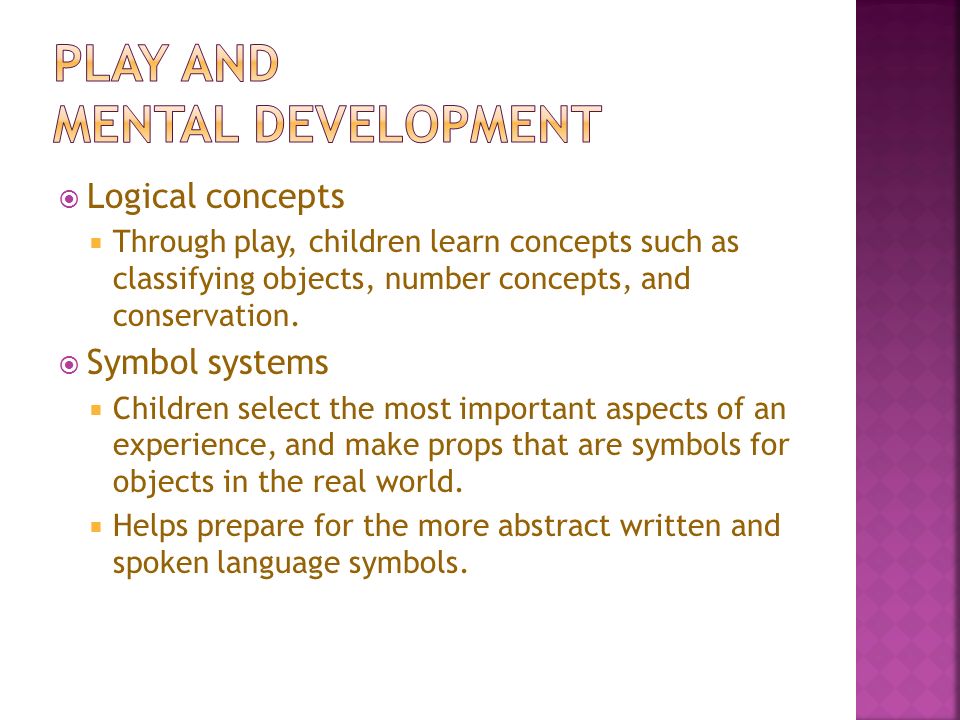 PLAY AND
MENTAL DEVELOPMENT

Logical concepts

Through play, children learn concepts such as classifying objects, number concepts, and conservation.

Symbol systems

Children select the most important aspects of an experience, and make props that are symbols for objects in the real world.

Helps prepare for the more abstract written and spoken language symbols.